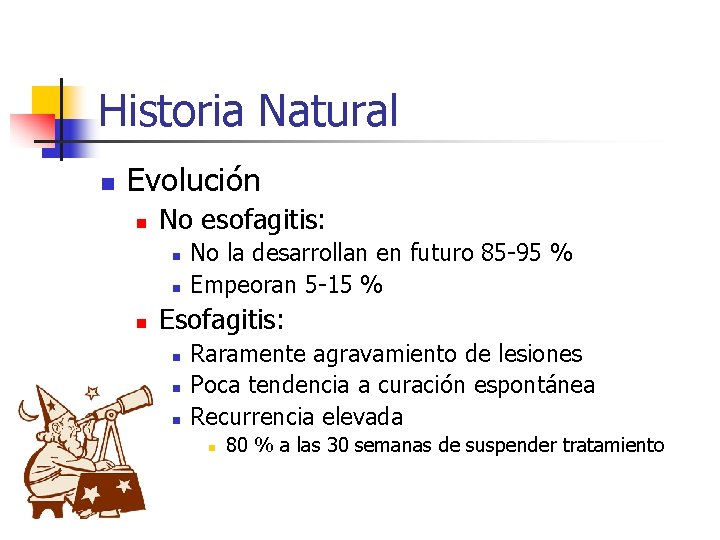 Historia Natural

Evolución

No esofagitis:

No la desarrollan en futuro 85-95 %

Empeoran 5-15 %

Esofagitis:

Raramente agravamiento de lesiones

Poca tendencia a curación espontánea

Recurrencia elevada

80 % a las 30 semanas de suspender tratamiento